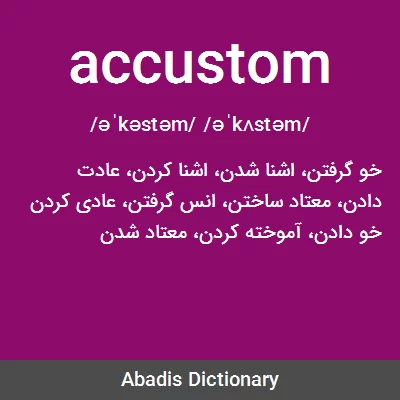 accustom

/əˈkəstəm/ /əˈkʌstəm/

خو گرفتن، اشنا شدن، اشنا کردن، عادت دادن، معتاد ساختن، انس گرفتن، عادی کردن خو دادن، آموخته کردن، معتاد شدن

Abadis Dictionary